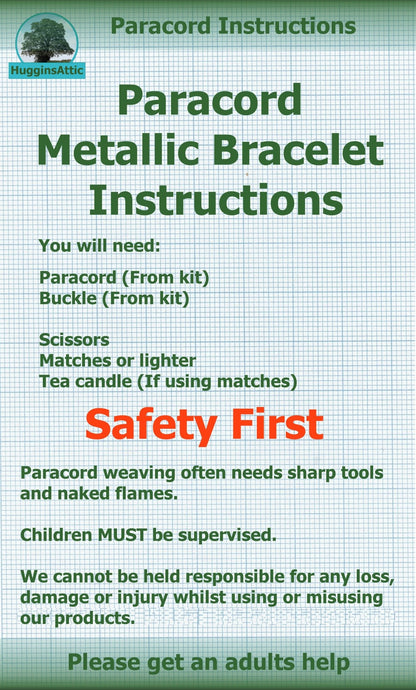 HugginsAttic

Paracord Instructions

Paracord Metallic Bracelet Instructions

You will need:

Paracord (From kit)
Buckle (From kit)

Scissors
Matches or lighter
Tea candle (If using matches)

Safety First

Paracord weaving often needs sharp tools and naked flames.

Children MUST be supervised.

We cannot be held responsible for any loss, damage or injury whilst using or misusing our products.

Please get an adults help